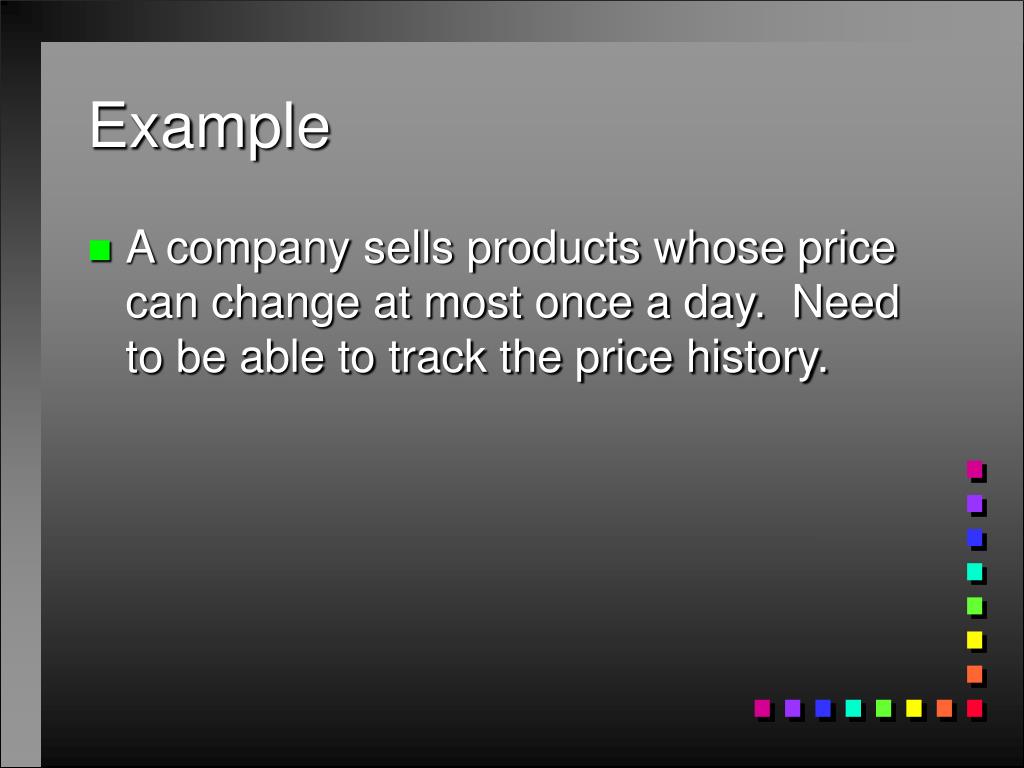 Example

A company sells products whose price can change at most once a day. Need to be able to track the price history.